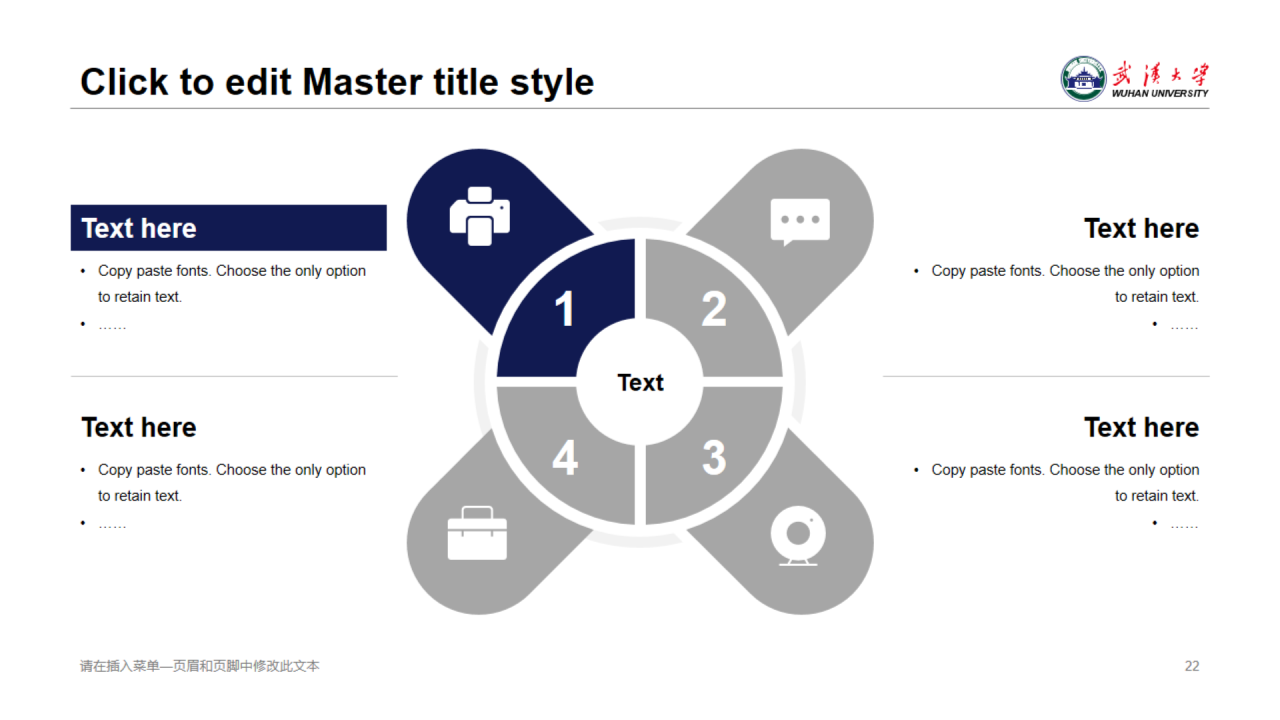 Click to edit Master title style

武漢大學
WUHAN UNIVERSITY

Text here
• Copy paste fonts. Choose the only option to retain text.
• ……

Text here
• Copy paste fonts. Choose the only option to retain text.
• ……

1
2
Text
4
3

Text here
• Copy paste fonts. Choose the only option to retain text.
• ……

Text here
• Copy paste fonts. Choose the only option to retain text.
• ……

请在插入菜单—页眉和页脚中修改此文本

22